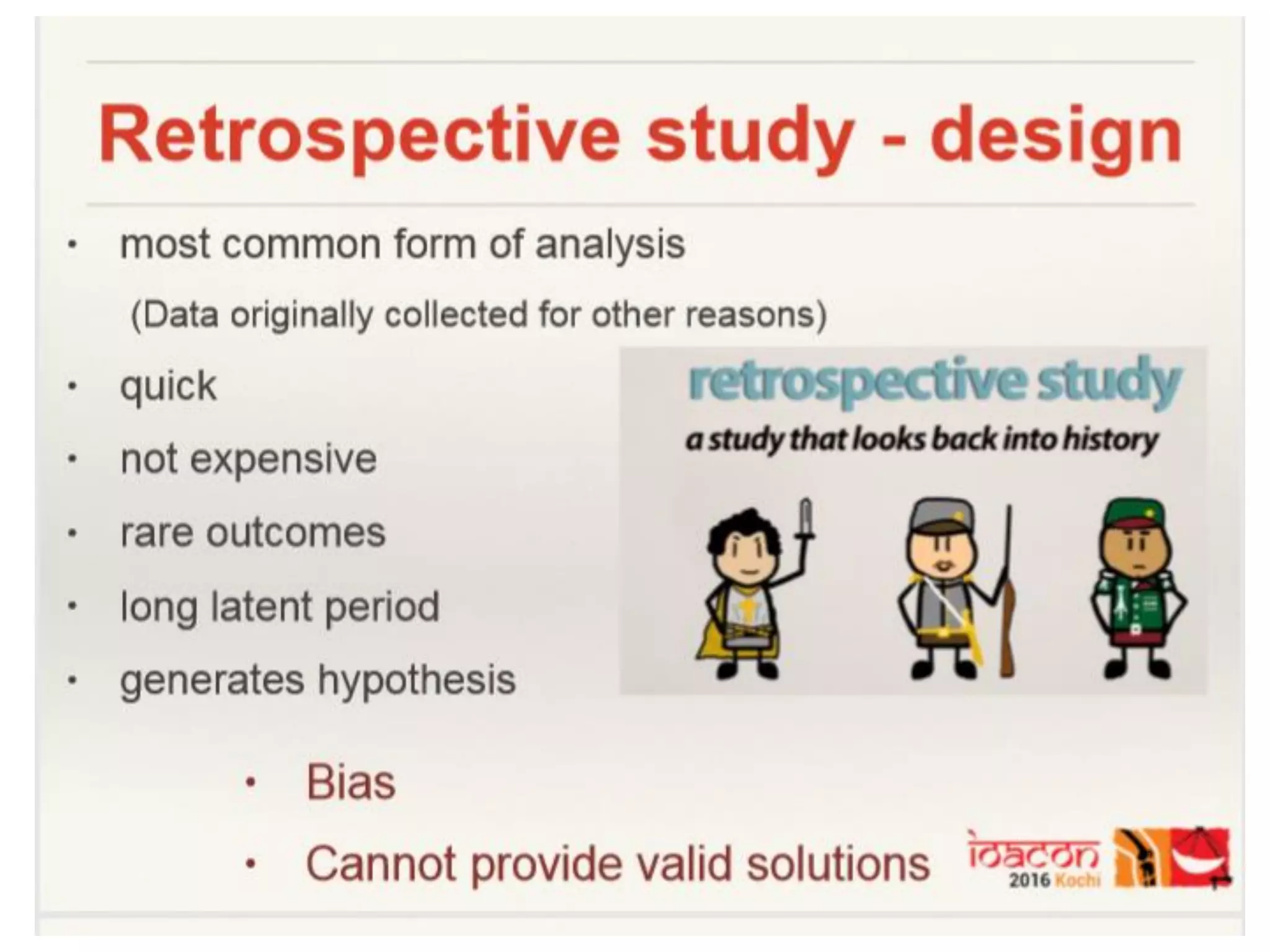 Retrospective study - design

• most common form of analysis

(Data originally collected for other reasons)

• quick
• not expensive
• rare outcomes
• long latent period
• generates hypothesis

retrospective study
a study that looks back into history

• Bias
• Cannot provide valid solutions

ioacon
2016 Kochi